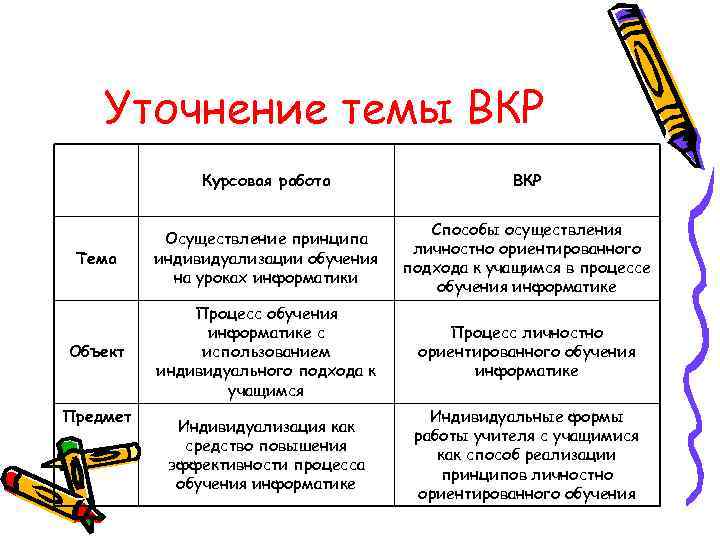 Уточнение темы ВКР

| | Курсовая работа | ВКР |
|---|---|---|
| Тема | Осуществление принципа индивидуализации обучения на уроках информатики | Способы осуществления личностно ориентированного подхода к учащимся в процессе обучения информатике |
| Объект | Процесс обучения информатике с использованием индивидуального подхода к учащимся | Процесс личностно ориентированного обучения информатике |
| Предмет | Индивидуализация как средство повышения эффективности процесса обучения информатике | Индивидуальные формы работы учителя с учащимися как способ реализации принципов личностно ориентированного обучения |